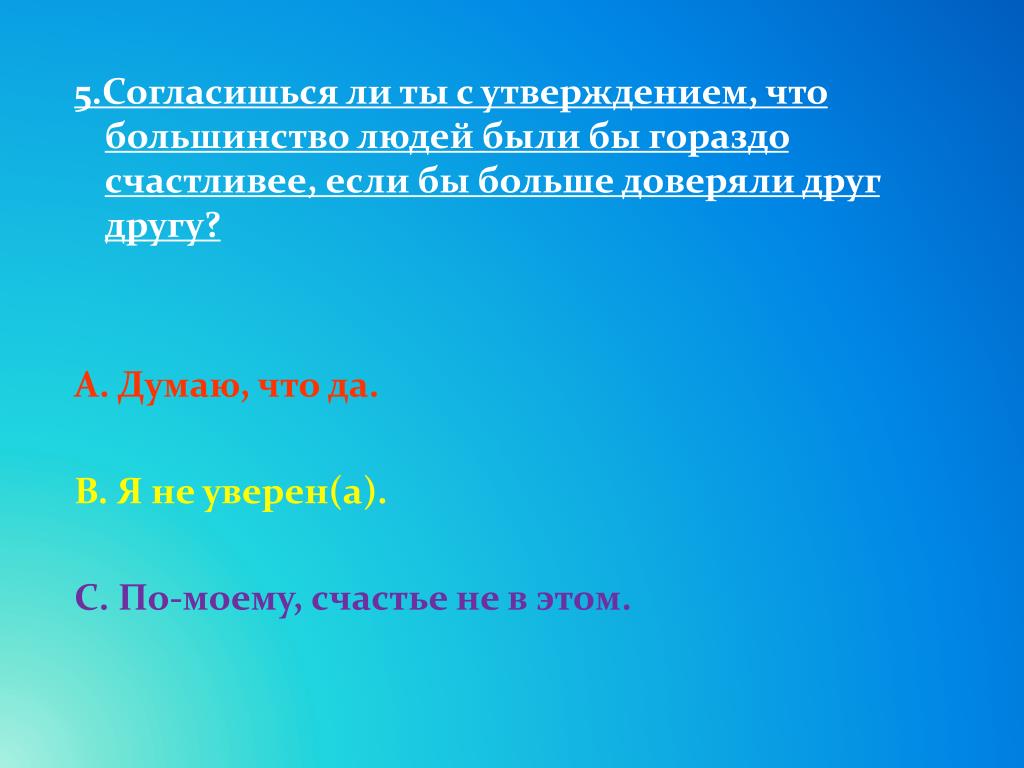 5.Согласишься ли ты с утверждением, что большинство людей были бы гораздо счастливее, если бы больше доверяли друг другу?

А. Думаю, что да.

В. Я не уверен(а).

С. По-моему, счастье не в этом.